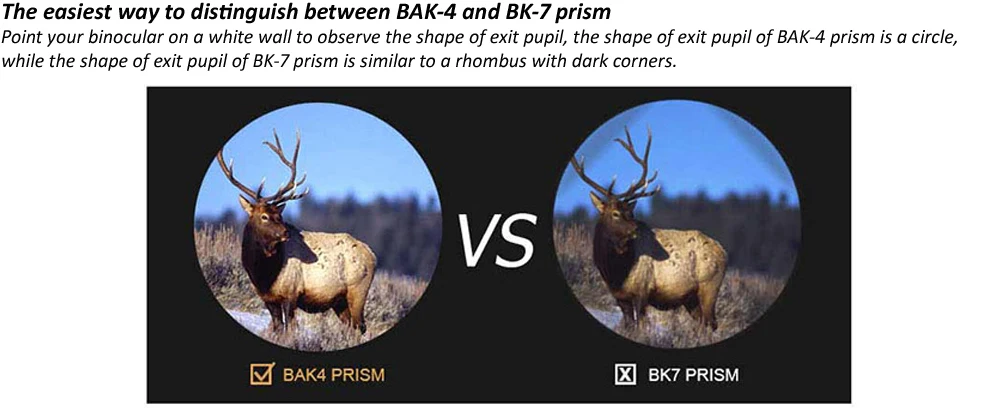 The easiest way to distinguish between BAK-4 and BK-7 prism

Point your binocular on a white wall to observe the shape of exit pupil, the shape of exit pupil of BAK-4 prism is a circle, while the shape of exit pupil of BK-7 prism is similar to a rhombus with dark corners.

VS

☑ BAK4 PRISM

☒ BK7 PRISM